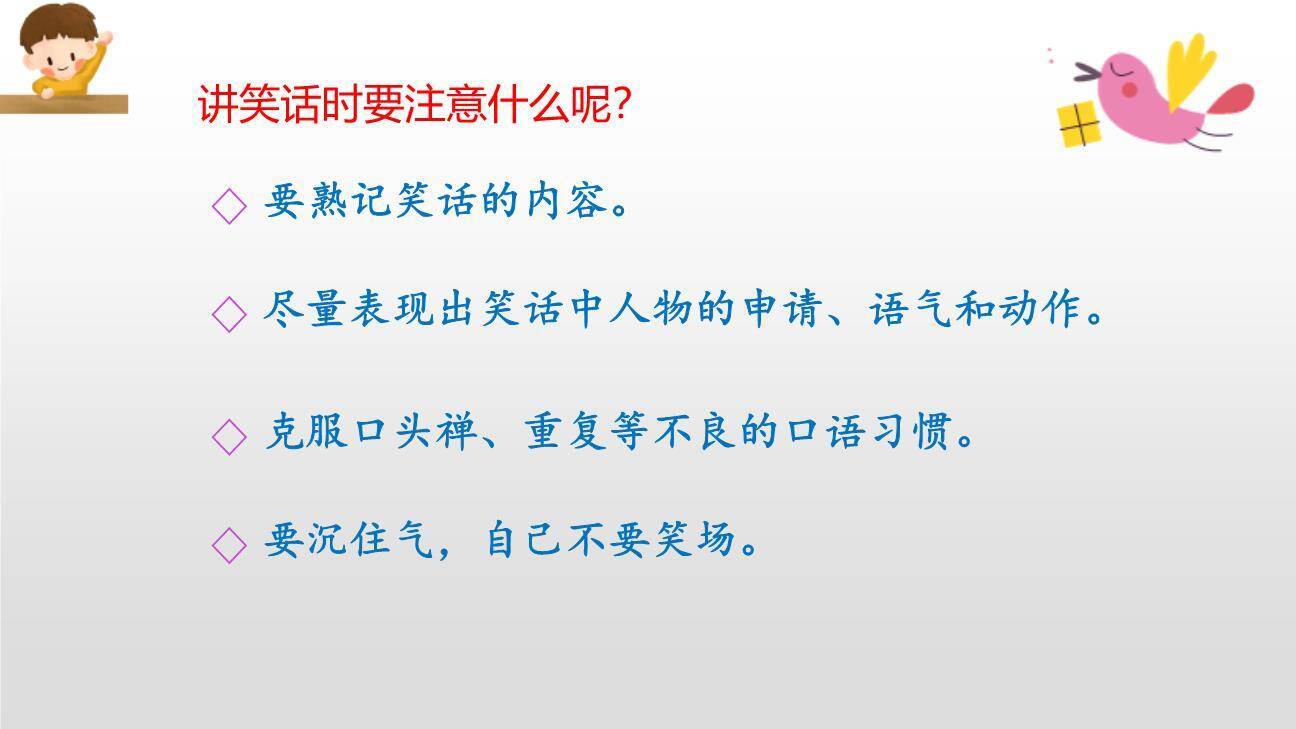 讲笑话时要注意什么呢?

◇ 要熟记笑话的内容。

◇ 尽量表现出笑话中人物的申请、语气和动作。

◇ 克服口头禅、重复等不良的口语习惯。

◇ 要沉住气，自己不要笑场。